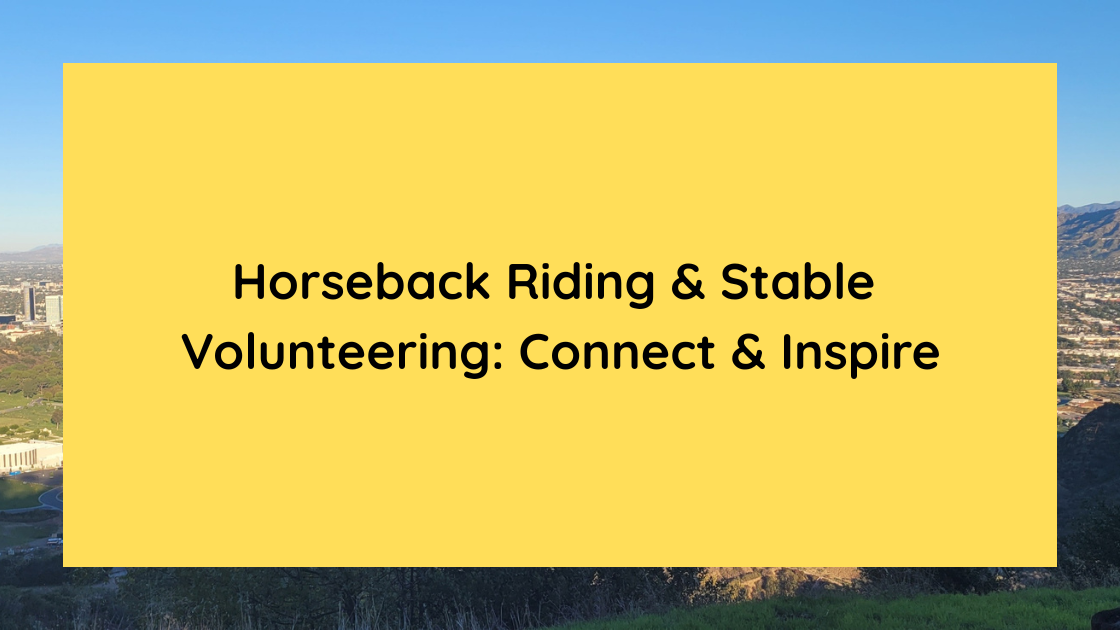 Horseback Riding & Stable Volunteering: Connect & Inspire